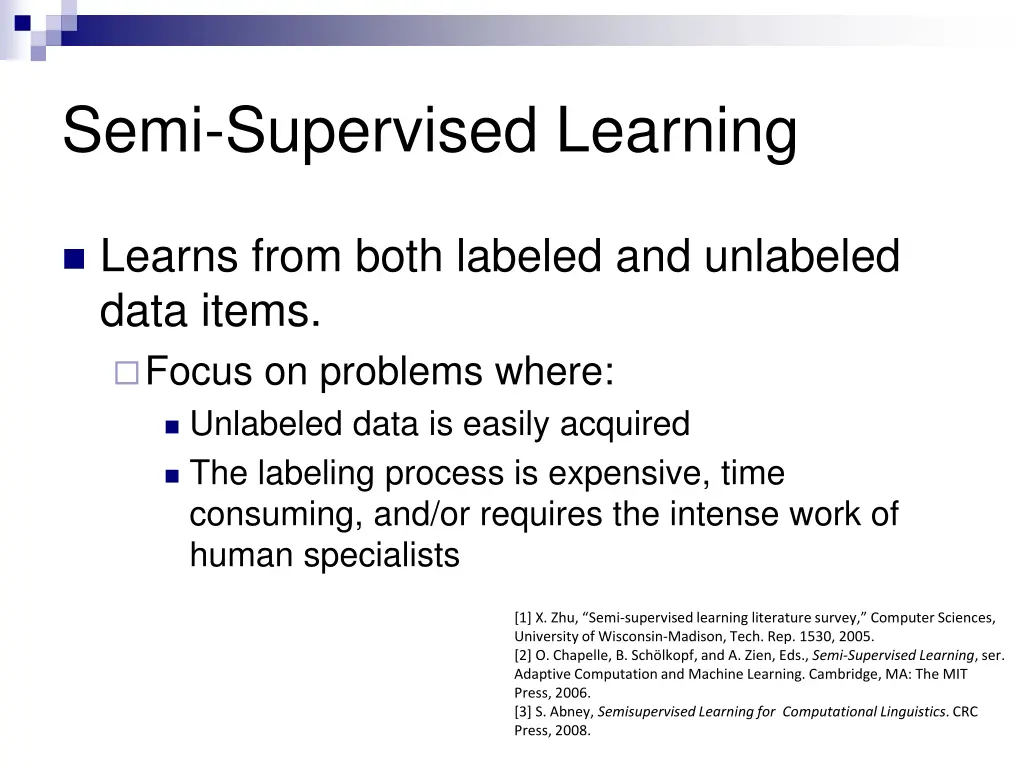 Semi-Supervised Learning

Learns from both labeled and unlabeled data items.

Focus on problems where:

Unlabeled data is easily acquired

The labeling process is expensive, time consuming, and/or requires the intense work of human specialists

[1] X. Zhu, “Semi-supervised learning literature survey,” Computer Sciences, University of Wisconsin-Madison, Tech. Rep. 1530, 2005.
[2] O. Chapelle, B. Schölkopf, and A. Zien, Eds., Semi-Supervised Learning, ser. Adaptive Computation and Machine Learning. Cambridge, MA: The MIT Press, 2006.
[3] S. Abney, Semisupervised Learning for Computational Linguistics. CRC Press, 2008.